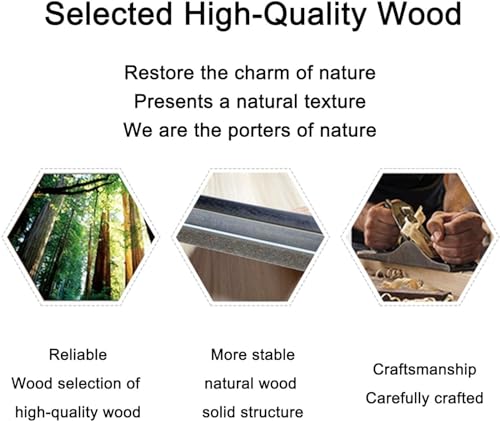 Selected High-Quality Wood

Restore the charm of nature
Presents a natural texture
We are the porters of nature

Reliable
Wood selection of
high-quality wood

More stable
natural wood
solid structure

Craftsmanship
Carefully crafted